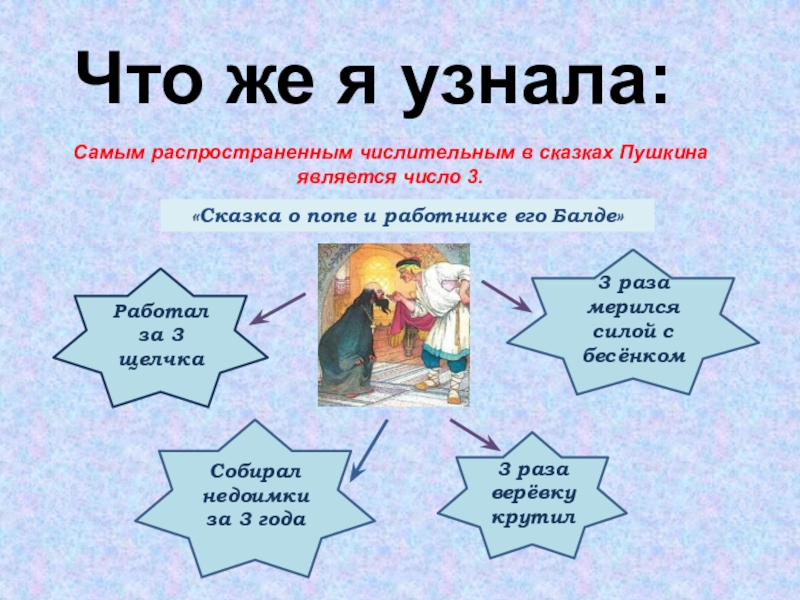 Что же я узнала:

Самым распространенным числительным в сказках Пушкина является число 3.

«Сказка о попе и работнике его Балде»

Работал за 3 щелчка

3 раза мерился силой с бесёнком

Собирал недоимки за 3 года

3 раза верёвку крутил